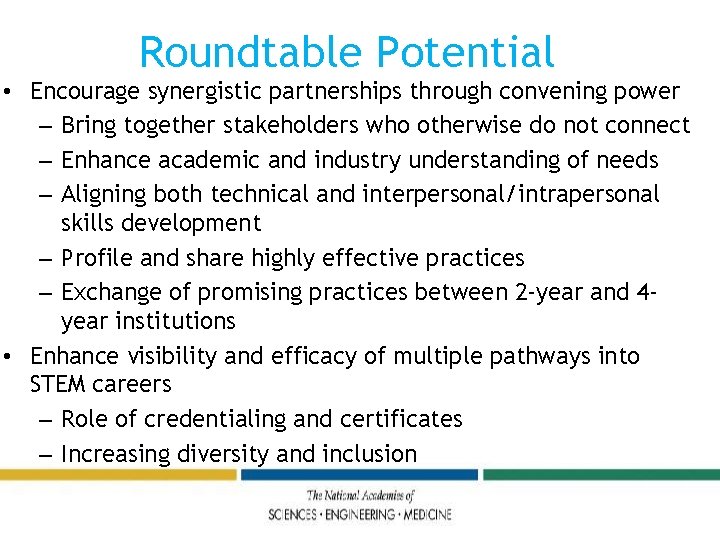 Roundtable Potential

• Encourage synergistic partnerships through convening power
  – Bring together stakeholders who otherwise do not connect
  – Enhance academic and industry understanding of needs
  – Aligning both technical and interpersonal/intrapersonal skills development
  – Profile and share highly effective practices
  – Exchange of promising practices between 2-year and 4-year institutions
• Enhance visibility and efficacy of multiple pathways into STEM careers
  – Role of credentialing and certificates
  – Increasing diversity and inclusion

The National Academies of
SCIENCES · ENGINEERING · MEDICINE